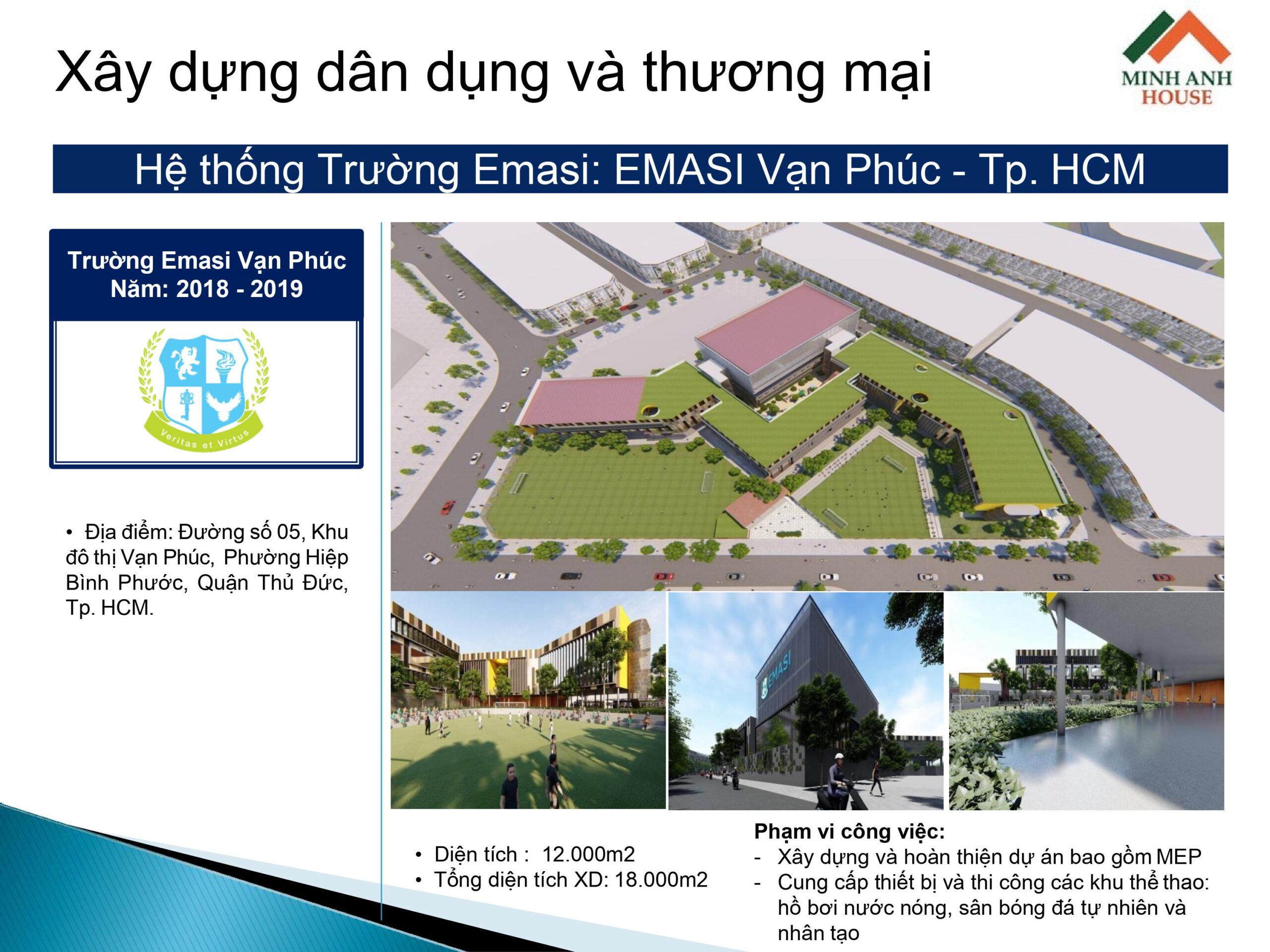 Xây dựng dân dụng và thương mại

MINH ANH HOUSE

Hệ thống Trường Emasi: EMASI Vạn Phúc - Tp. HCM

Trường Emasi Vạn Phúc
Năm: 2018 - 2019

Veritas et Virtus

• Địa điểm: Đường số 05, Khu đô thị Vạn Phúc, Phường Hiệp Bình Phước, Quận Thủ Đức, Tp. HCM.

EMASI

• Diện tích : 12.000m2
• Tổng diện tích XD: 18.000m2

Phạm vi công việc:
- Xây dựng và hoàn thiện dự án bao gồm MEP
- Cung cấp thiết bị và thi công các khu thể thao: hồ bơi nước nóng, sân bóng đá tự nhiên và nhân tạo